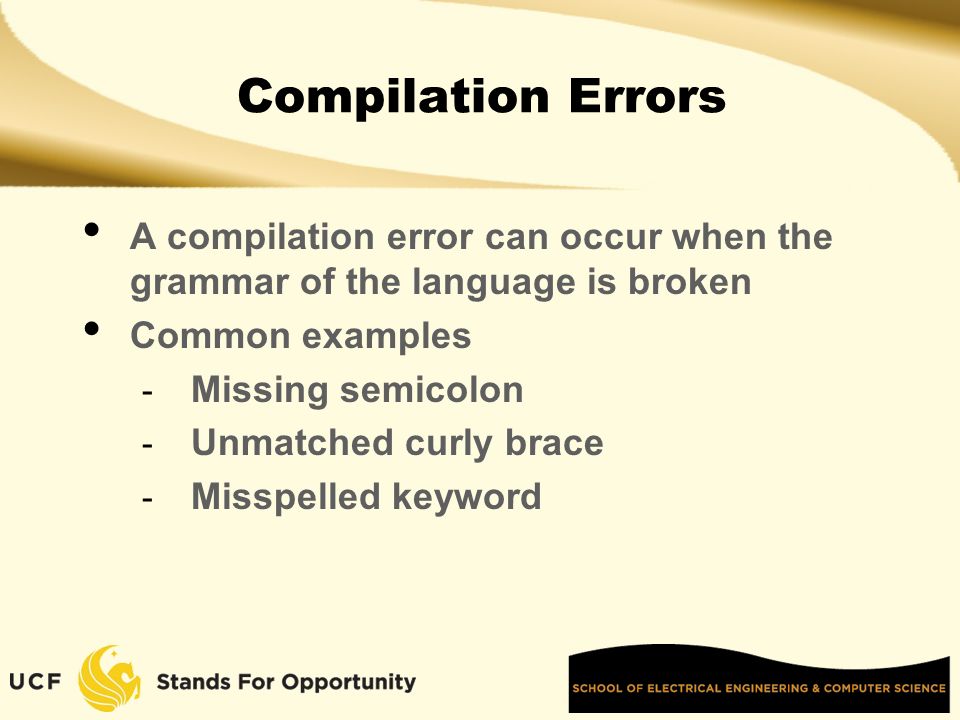 Compilation Errors

• A compilation error can occur when the grammar of the language is broken
• Common examples
- Missing semicolon
- Unmatched curly brace
- Misspelled keyword

UCF Stands For Opportunity

SCHOOL OF ELECTRICAL ENGINEERING & COMPUTER SCIENCE